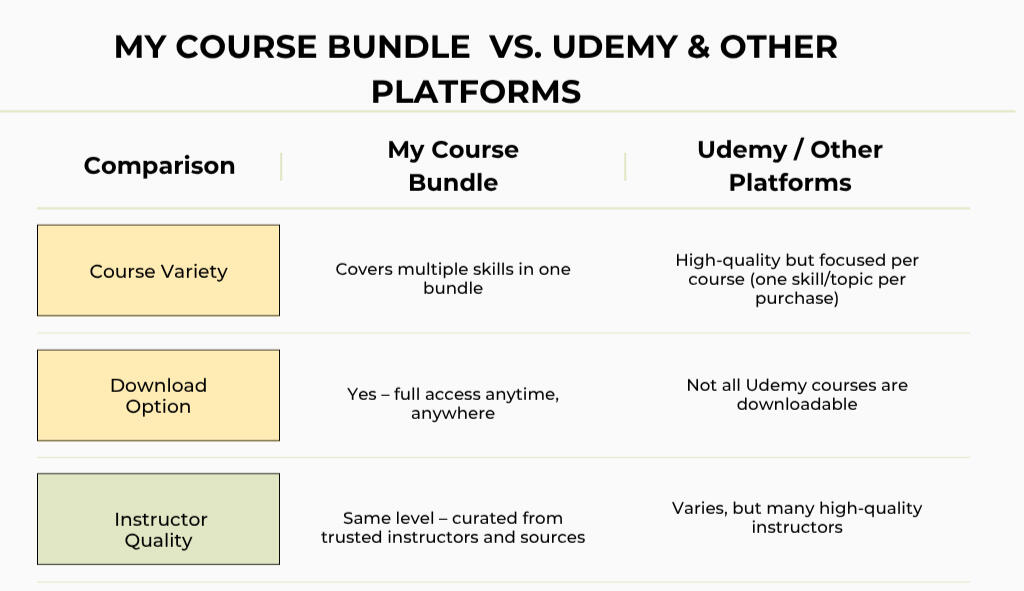 MY COURSE BUNDLE VS. UDEMY & OTHER PLATFORMS

| Comparison | My Course Bundle | Udemy / Other Platforms |
|---|---|---|
| Course Variety | Covers multiple skills in one bundle | High-quality but focused per course (one skill/topic per purchase) |
| Download Option | Yes – full access anytime, anywhere | Not all Udemy courses are downloadable |
| Instructor Quality | Same level – curated from trusted instructors and sources | Varies, but many high-quality instructors |